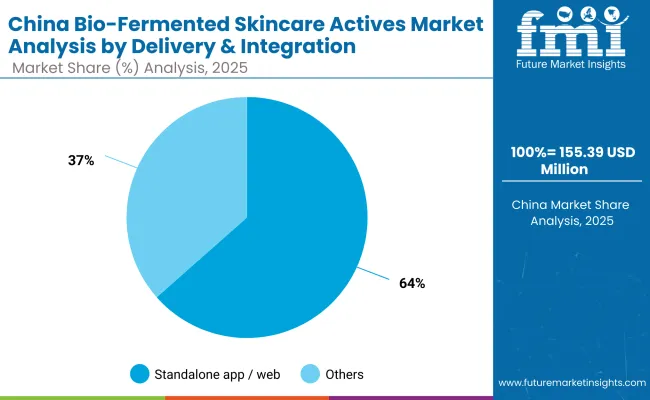 China Bio-Fermented Skincare Actives Market Analysis by Delivery & Integration
Market Share (%) Analysis, 2025

fmi
Future Market Insights

37%

64%

100%= 155.39 USD Million

China Market Share Analysis, 2025

Standalone app / web
Others

www.futuremarketinsights.com